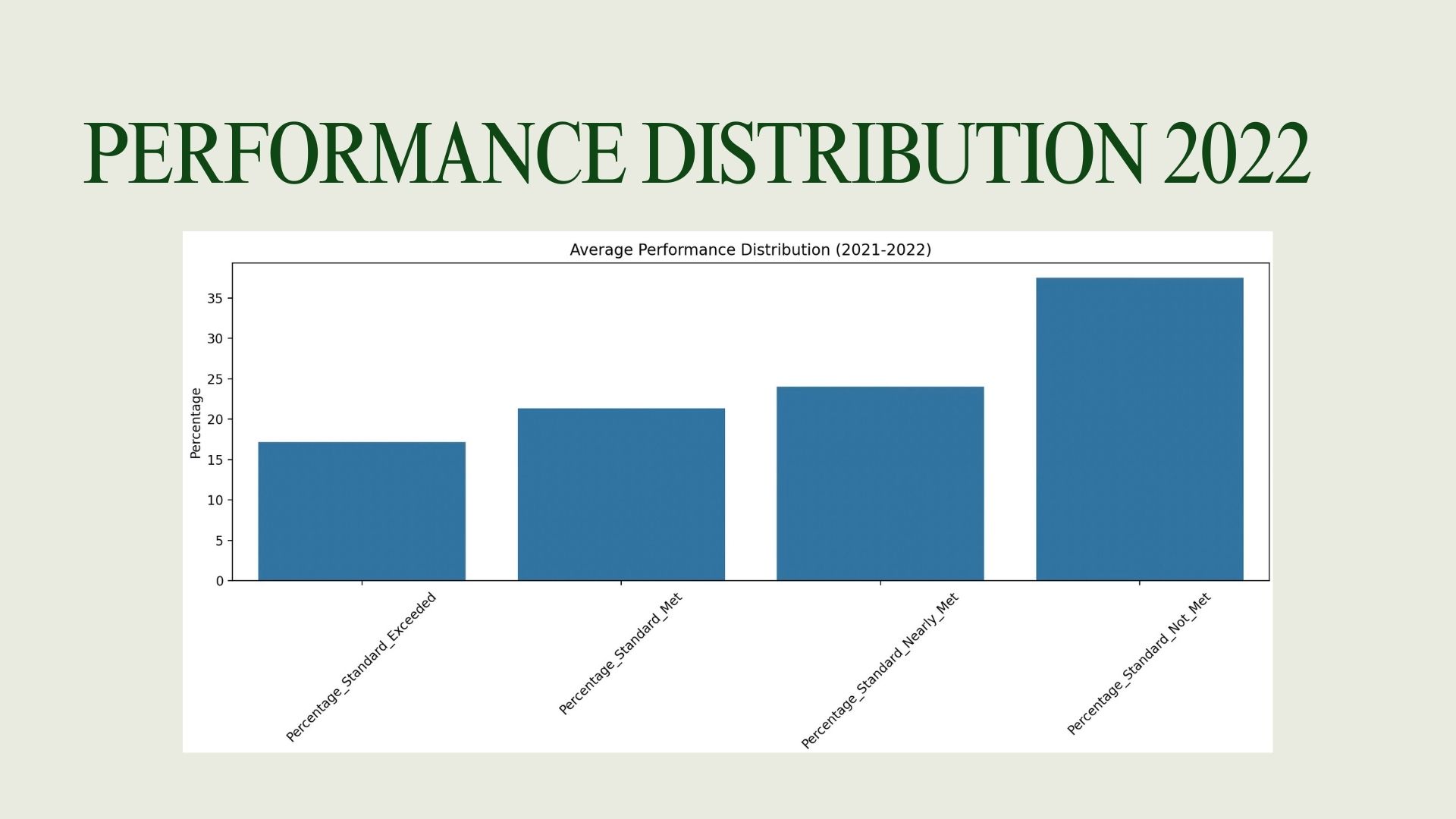 PERFORMANCE DISTRIBUTION 2022

Average Performance Distribution (2021-2022)

Percentage

35
30
25
20
15
10
5
0

Percentage_Standard_Exceeded
Percentage_Standard_Met
Percentage_Standard_Nearly_Met
Percentage_Standard_Not_Met